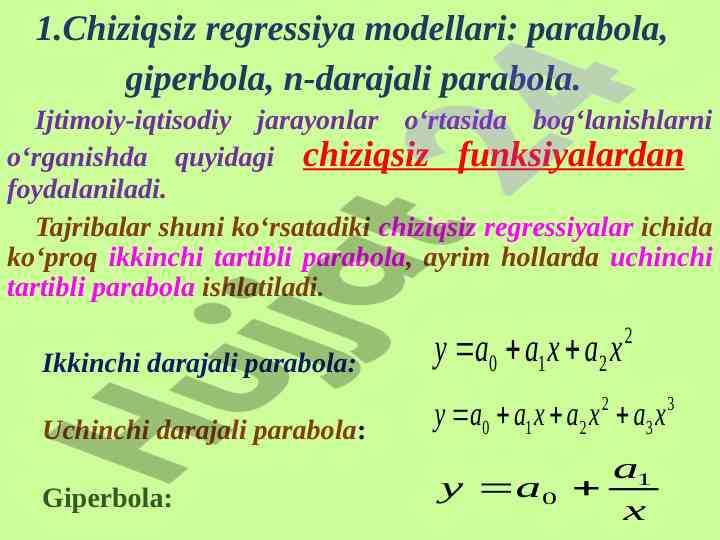 1.Chiziqsiz regressiya modellari: parabola, giperbola, n-darajali parabola.

Ijtimoiy-iqtisodiy jarayonlar o‘rtasida bog‘lanishlarni o‘rganishda quyidagi chiziqsiz funksiyalardan foydalaniladi.

Tajribalar shuni ko‘rsatadiki chiziqsiz regressiyalar ichida ko‘proq ikkinchi tartibli parabola, ayrim hollarda uchinchi tartibli parabola ishlatiladi.

Ikkinchi darajali parabola: $y = a_0 + a_1 x + a_2 x^2$

Uchinchi darajali parabola: $y = a_0 + a_1 x + a_2 x^2 + a_3 x^3$

Giperbola: $y = a_0 + \frac{a_1}{x}$

Hujjat 24